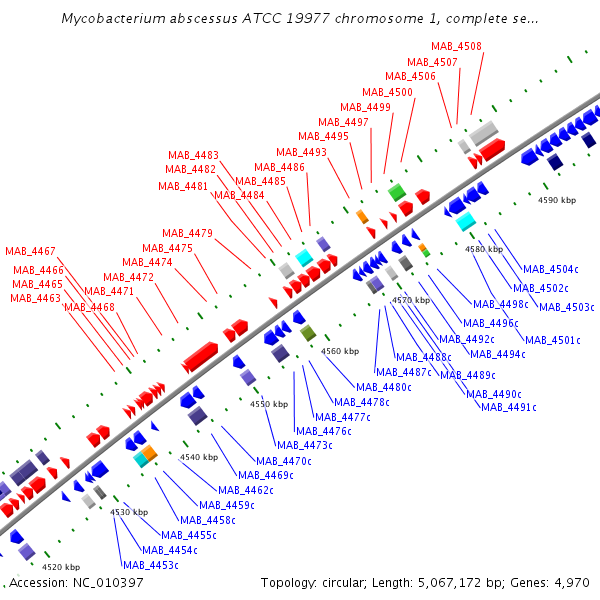 Mycobacterium abscessus ATCC 19977 chromosome 1, complete se...

MAB_4508
MAB_4507
MAB_4506
MAB_4500
MAB_4499
MAB_4497
MAB_4495
MAB_4493
MAB_4486
MAB_4485
MAB_4484
MAB_4483
MAB_4482
MAB_4481
MAB_4479
MAB_4475
MAB_4474
MAB_4472
MAB_4471
MAB_4468
MAB_4467
MAB_4466
MAB_4465
MAB_4463

4590 kbp
4580 kbp
4570 kbp
4560 kbp
4550 kbp
4540 kbp
4530 kbp
4520 kbp

MAB_4504c
MAB_4502c
MAB_4503c
MAB_4498c
MAB_4496c
MAB_4501c
MAB_4492c
MAB_4494c
MAB_4488c
MAB_4487c
MAB_4489c
MAB_4490c
MAB_4491c
MAB_4480c
MAB_4478c
MAB_4477c
MAB_4476c
MAB_4473c
MAB_4470c
MAB_4469c
MAB_4462c
MAB_4459c
MAB_4458c
MAB_4455c
MAB_4454c
MAB_4453c

Accession: NC_010397
Topology: circular; Length: 5,067,172 bp; Genes: 4,970